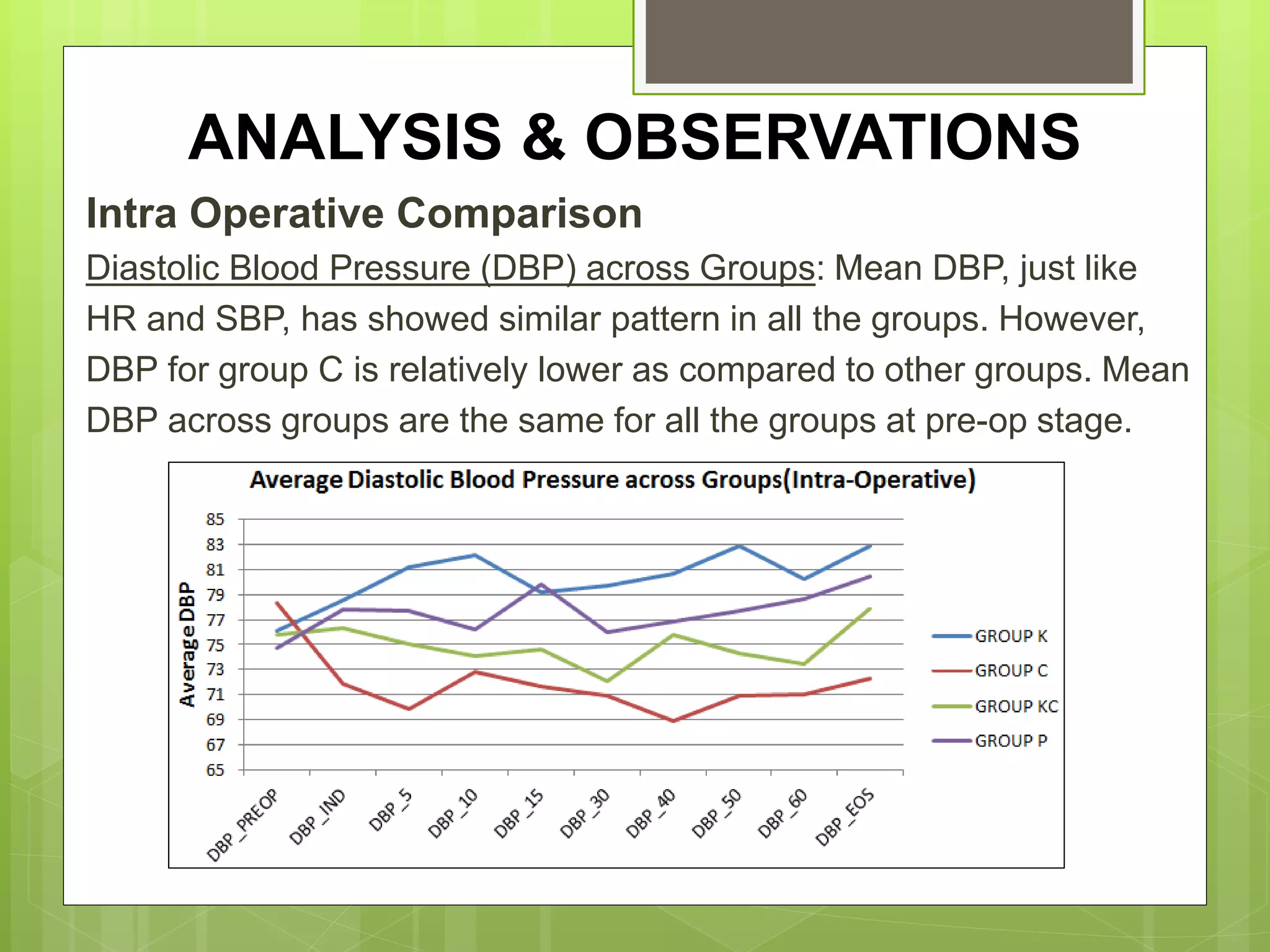 ANALYSIS & OBSERVATIONS

Intra Operative Comparison

Diastolic Blood Pressure (DBP) across Groups: Mean DBP, just like HR and SBP, has showed similar pattern in all the groups. However, DBP for group C is relatively lower as compared to other groups. Mean DBP across groups are the same for all the groups at pre-op stage.

Average Diastolic Blood Pressure across Groups(Intra-Operative)

Average DBP

85
83
81
79
77
75
73
71
69
67
65

DBP_PREOP
DBP_IND
DBP_5
DBP_10
DBP_15
DBP_30
DBP_40
DBP_50
DBP_60
DBP_EOS

GROUP K
GROUP C
GROUP KC
GROUP P